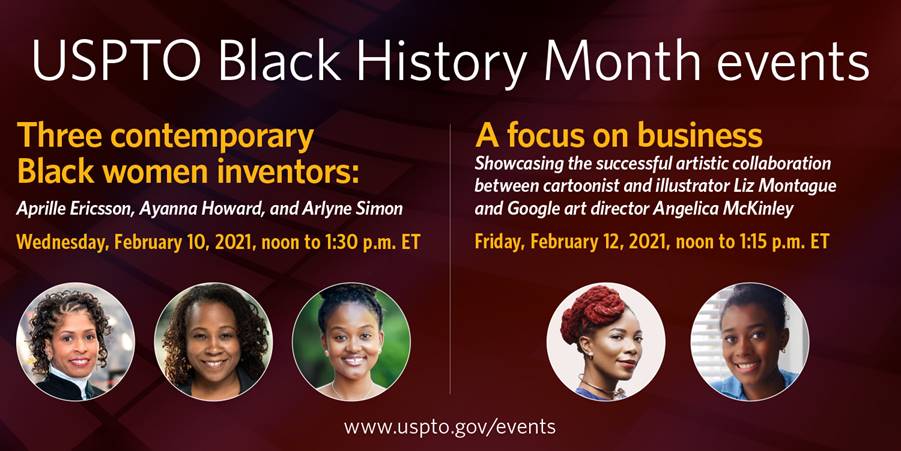 USPTO Black History Month events

Three contemporary Black women inventors:

Aprille Ericsson, Ayanna Howard, and Arlyne Simon

Wednesday, February 10, 2021, noon to 1:30 p.m. ET

A focus on business

Showcasing the successful artistic collaboration between cartoonist and illustrator Liz Montague and Google art director Angelica McKinley

Friday, February 12, 2021, noon to 1:15 p.m. ET

www.uspto.gov/events